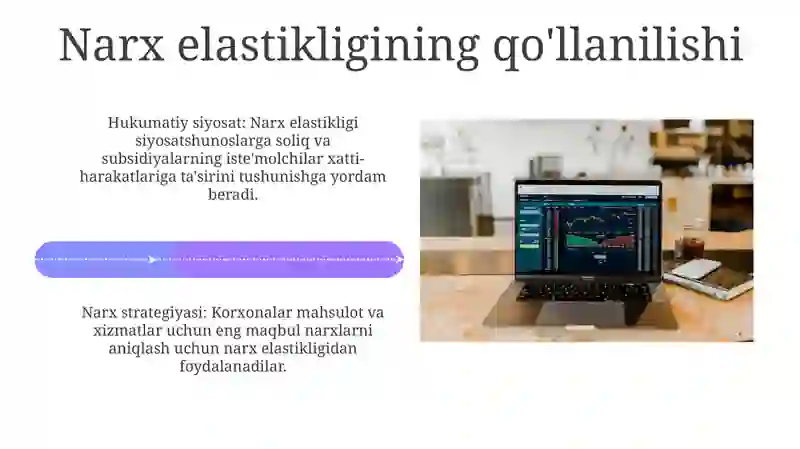 Narx elastikligining qo'llanilishi

Hukumatiy siyosat: Narx elastikligi siyosatshunoslarga soliq va subsidiyalarning iste'molchilar xatti-harakatlariga ta'sirini tushunishga yordam beradi.

Narx strategiyasi: Korxonalar mahsulot va xizmatlar uchun eng maqbul narxlarni aniqlash uchun narx elastikligidan foydalanadilar.